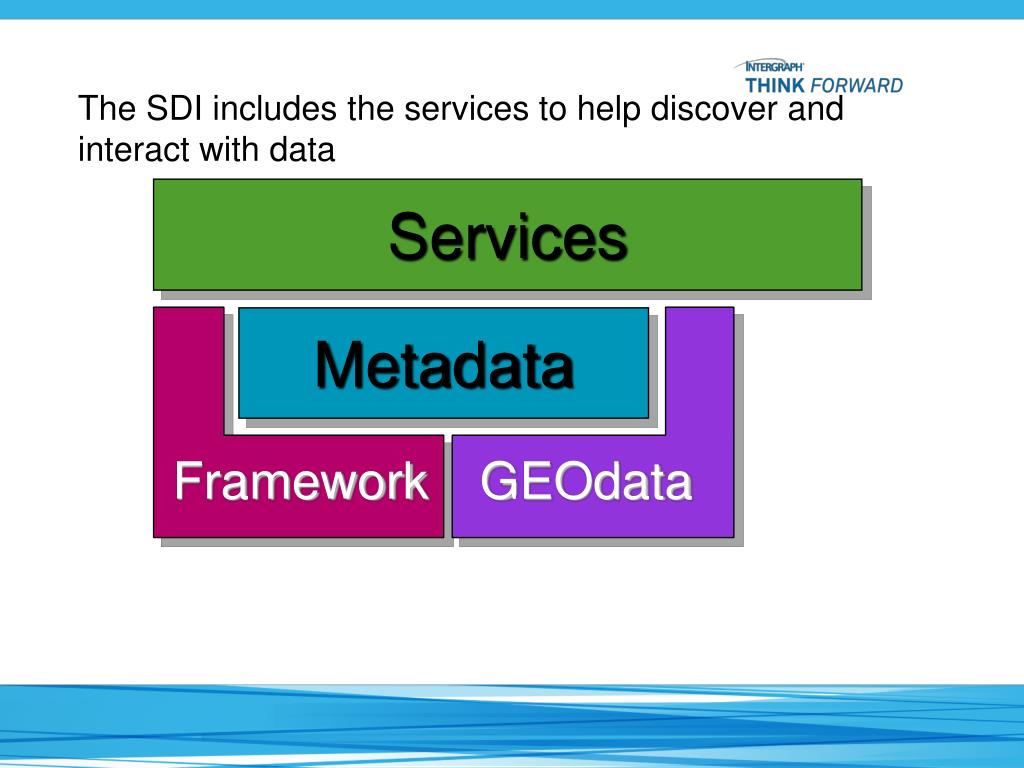 INTERGRAPH
THINK FORWARD

The SDI includes the services to help discover and interact with data

Services

Metadata

Framework

GEOdata